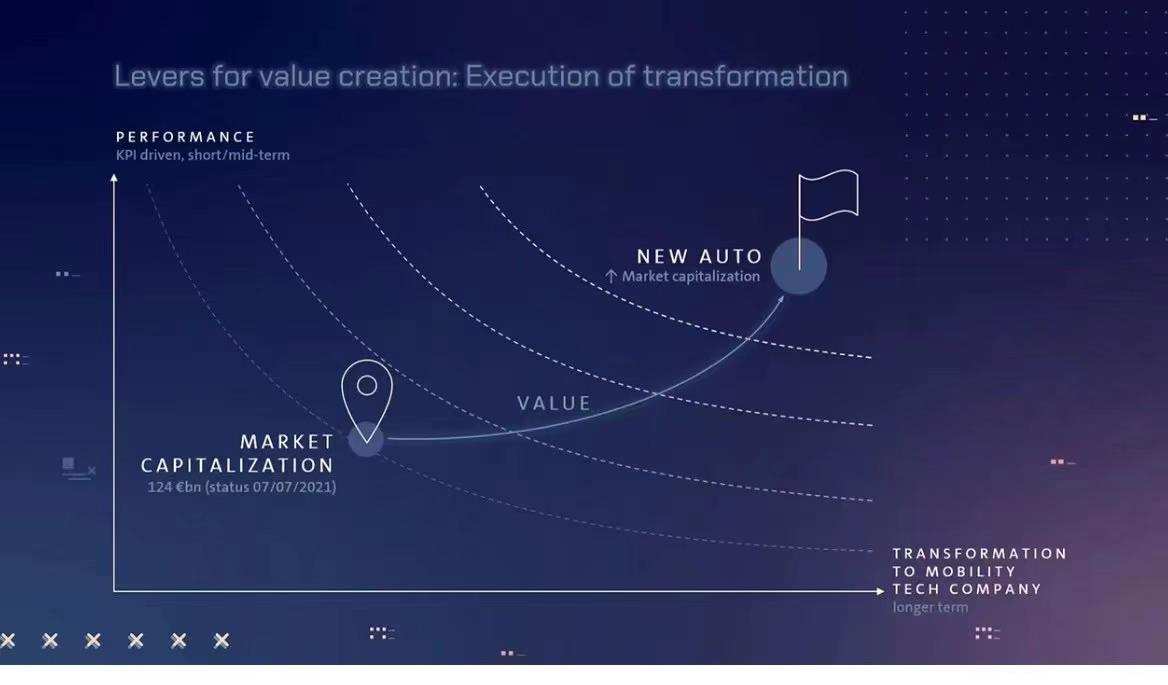 Levers for value creation: Execution of transformation

PERFORMANCE
KPI driven, short/mid-term

NEW AUTO
↑ Market capitalization

VALUE

MARKET CAPITALIZATION
124 €bn (status 07/07/2021)

TRANSFORMATION TO MOBILITY TECH COMPANY
longer term